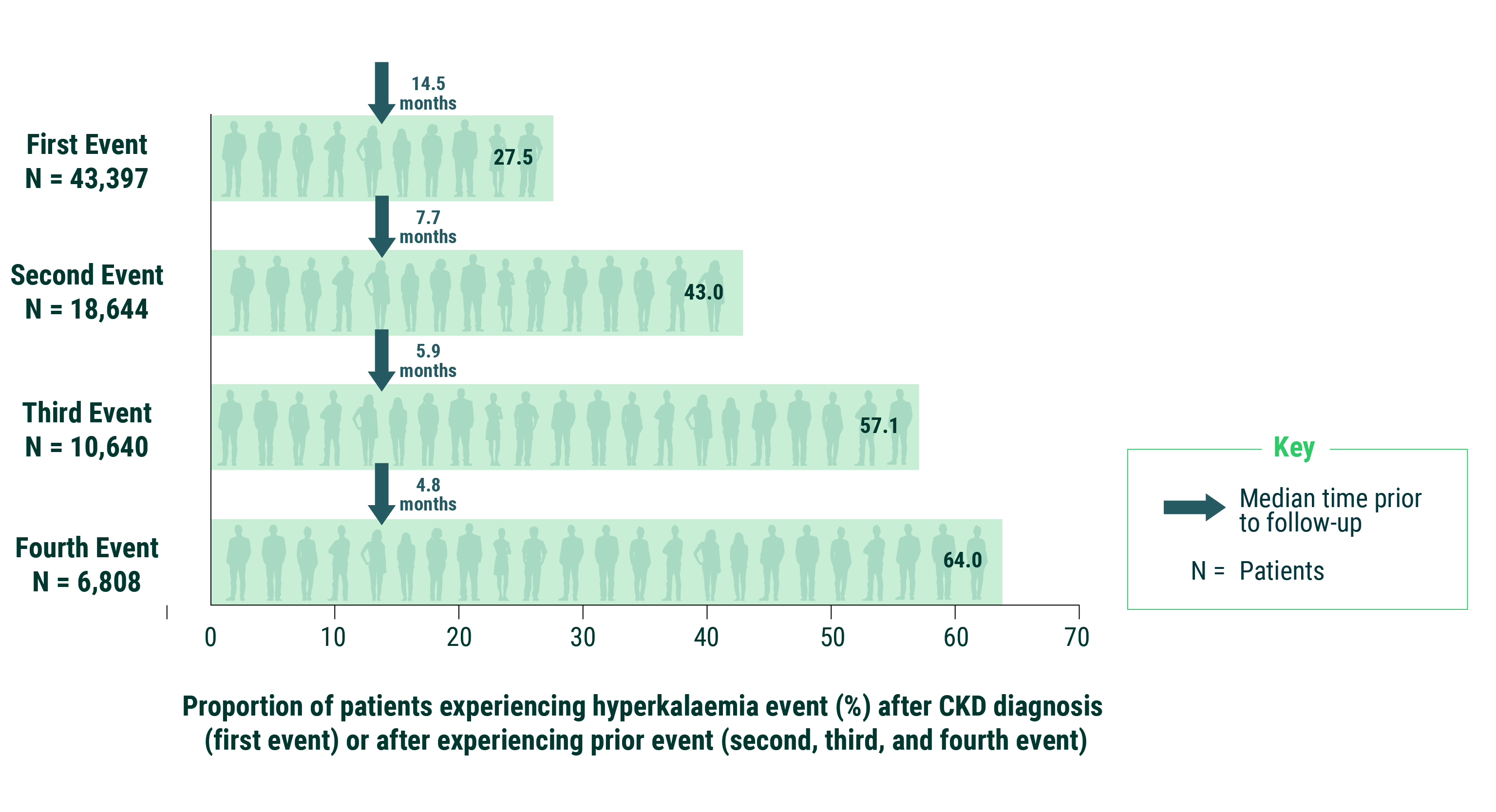 14.5 months

First Event
N = 43,397

27.5

7.7 months

Second Event
N = 18,644

43.0

5.9 months

Third Event
N = 10,640

57.1

4.8 months

Fourth Event
N = 6,808

64.0

0 10 20 30 40 50 60 70

Proportion of patients experiencing hyperkalaemia event (%) after CKD diagnosis (first event) or after experiencing prior event (second, third, and fourth event)

Key

Median time prior to follow-up

N = Patients